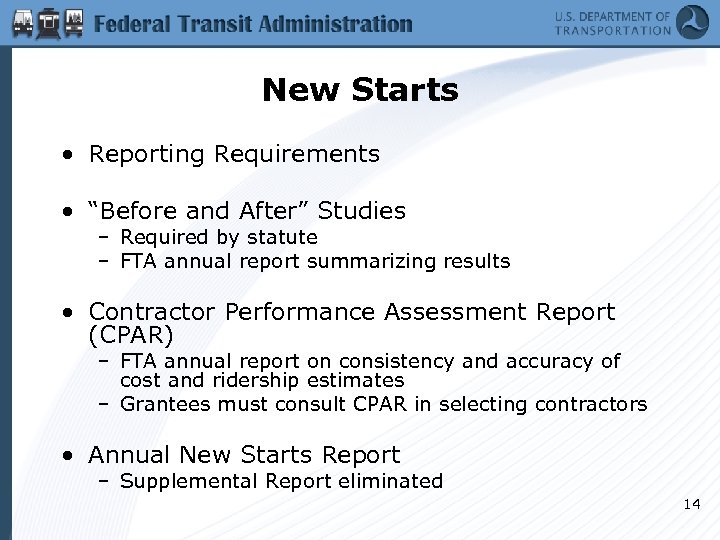 Federal Transit Administration

U.S. DEPARTMENT OF TRANSPORTATION

New Starts

• Reporting Requirements

• "Before and After" Studies
– Required by statute
– FTA annual report summarizing results

• Contractor Performance Assessment Report (CPAR)
– FTA annual report on consistency and accuracy of cost and ridership estimates
– Grantees must consult CPAR in selecting contractors

• Annual New Starts Report
– Supplemental Report eliminated

14